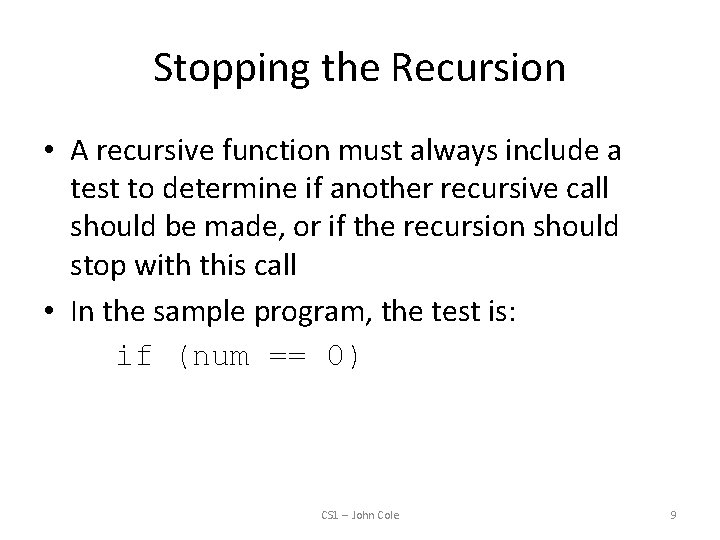 Stopping the Recursion

• A recursive function must always include a test to determine if another recursive call should be made, or if the recursion should stop with this call

• In the sample program, the test is:

if (num == 0)

CS1 – John Cole

9